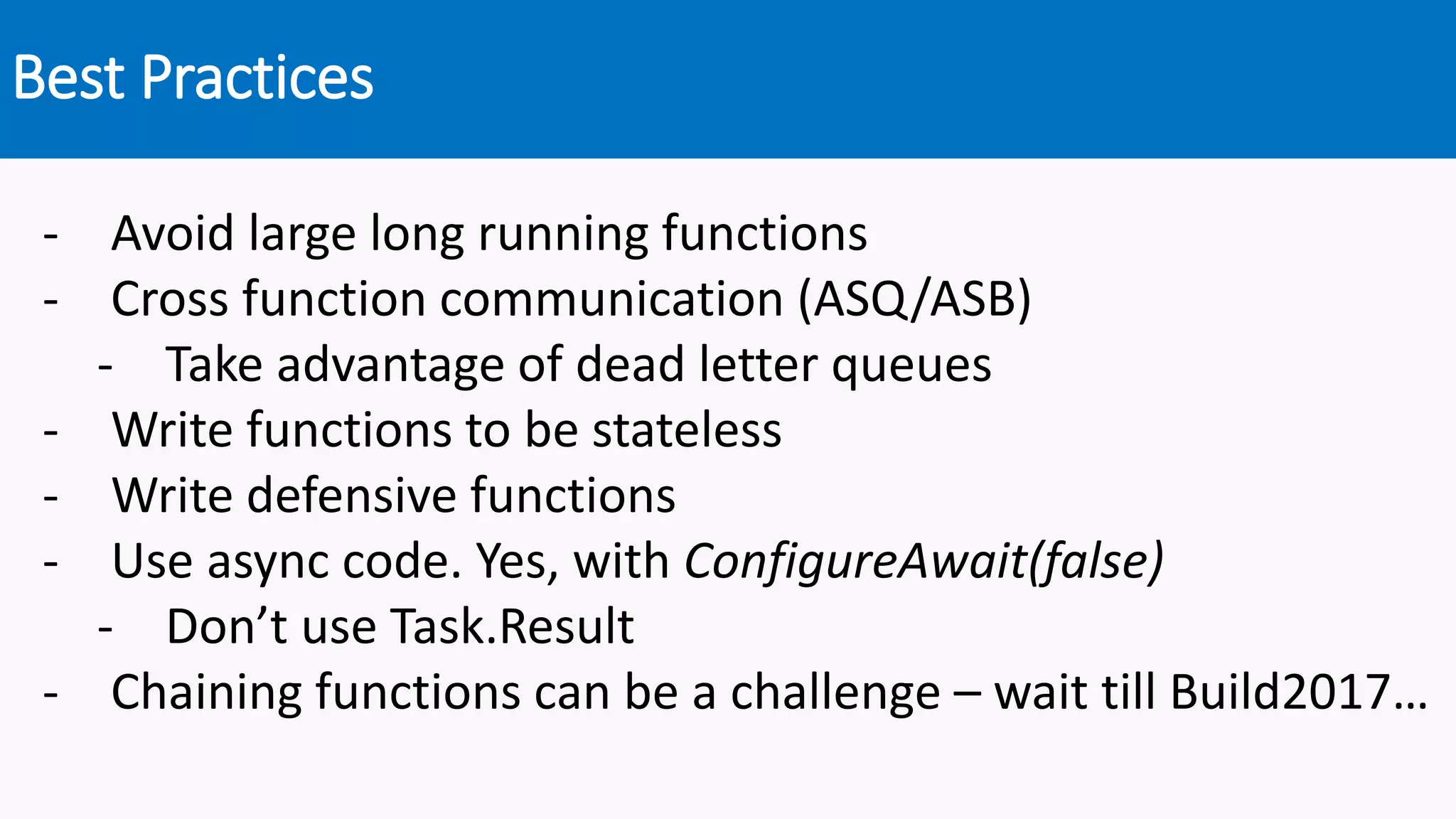 Best Practices

- Avoid large long running functions
- Cross function communication (ASQ/ASB)
 - Take advantage of dead letter queues
- Write functions to be stateless
- Write defensive functions
- Use async code. Yes, with ConfigureAwait(false)
 - Don’t use Task.Result
- Chaining functions can be a challenge – wait till Build2017…